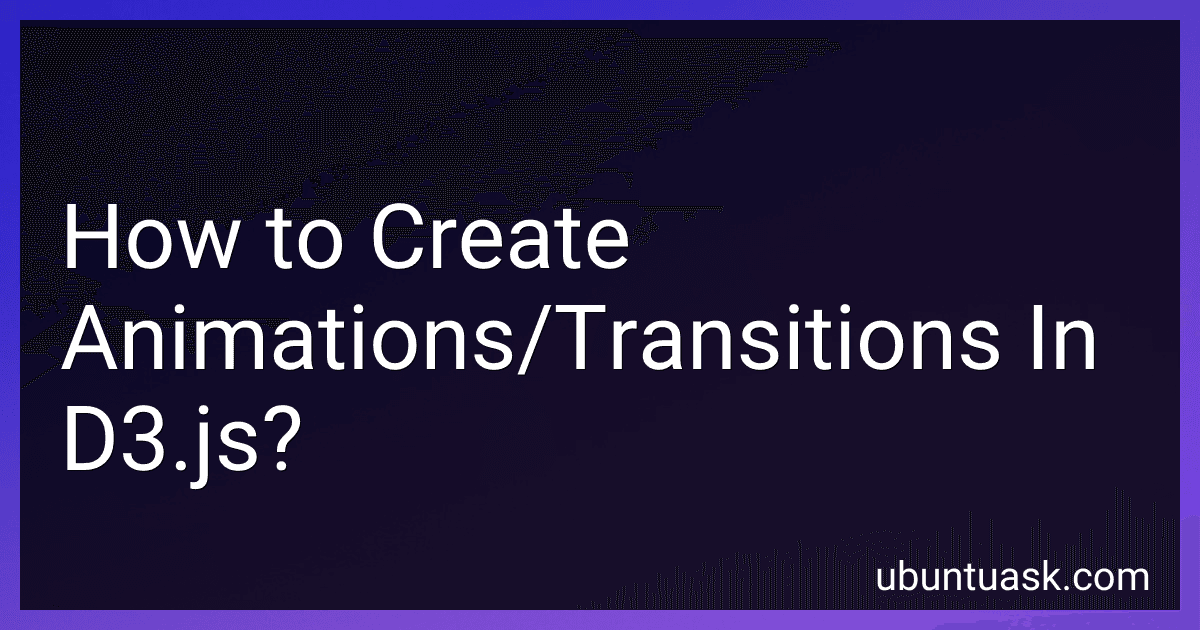 How to Create Animations/Transitions In D3.js?

ubuntuask.com